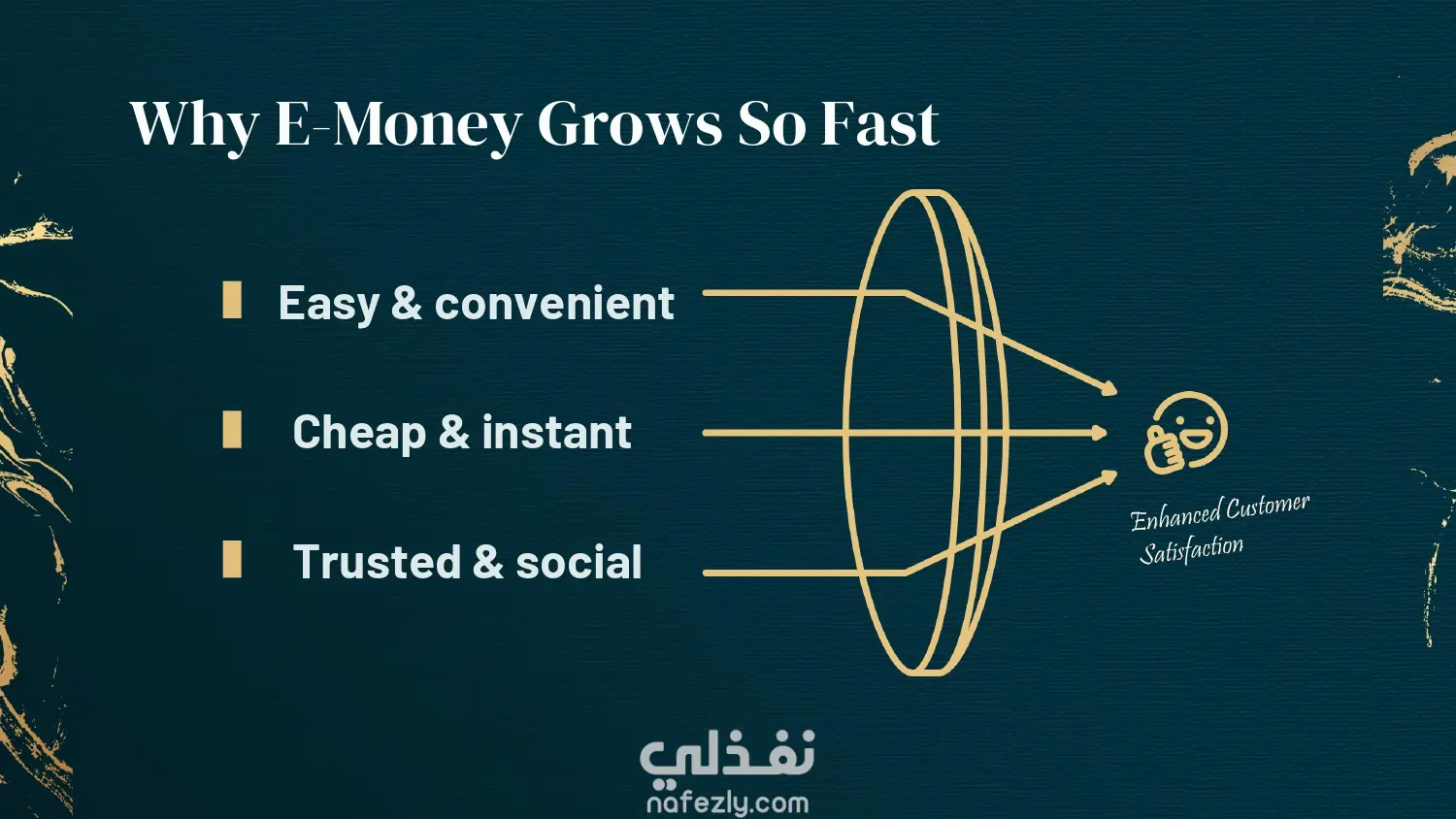 Why E-Money Grows So Fast

Easy & convenient

Cheap & instant

Trusted & social

Enhanced Customer Satisfaction

نفذلي
nafezly.com